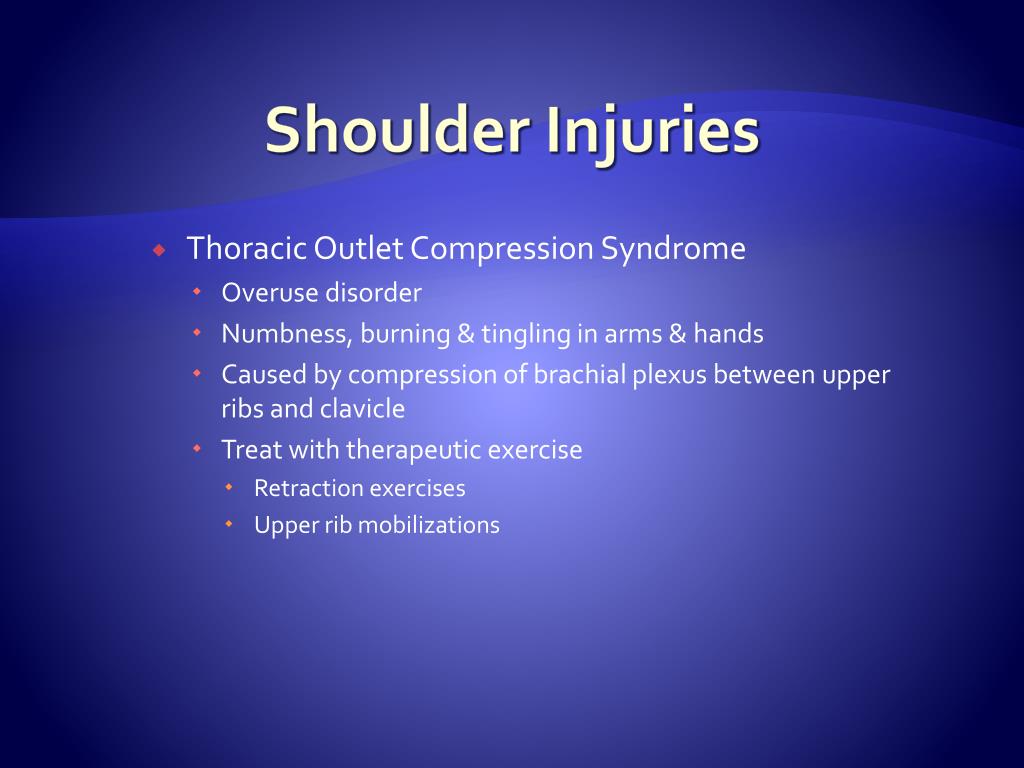 Shoulder Injuries

Thoracic Outlet Compression Syndrome
Overuse disorder
Numbness, burning & tingling in arms & hands
Caused by compression of brachial plexus between upper ribs and clavicle
Treat with therapeutic exercise
Retraction exercises
Upper rib mobilizations